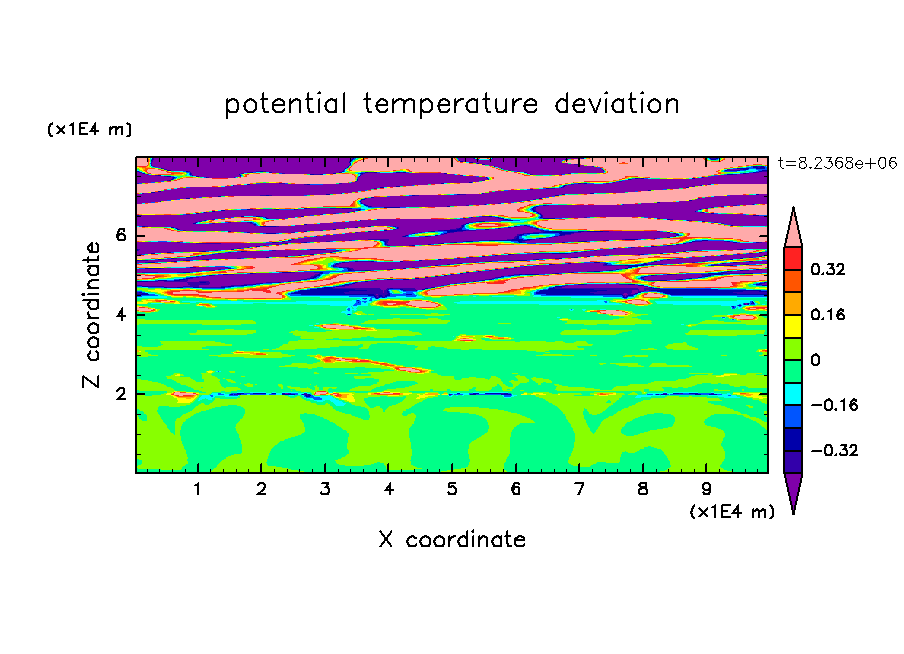 potential temperature deviation

(x1E4 m)

t=8.2368e+06

Z coordinate

6
4
2

0.32
0.16
0
−0.16
−0.32

1 2 3 4 5 6 7 8 9

(x1E4 m)

X coordinate